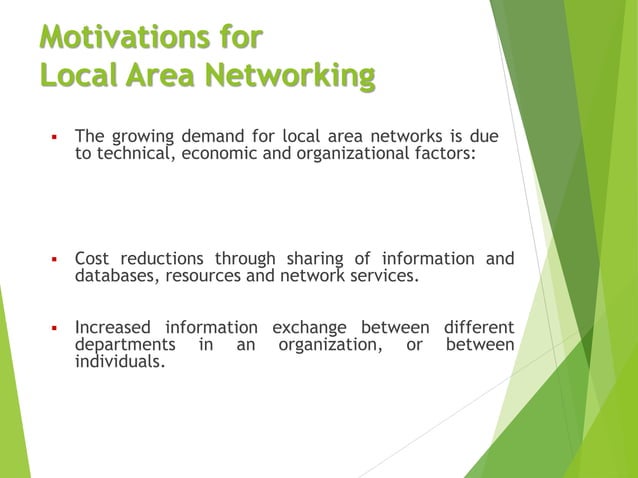 Motivations for
Local Area Networking

▪ The growing demand for local area networks is due to technical, economic and organizational factors:

▪ Cost reductions through sharing of information and databases, resources and network services.

▪ Increased information exchange between different departments in an organization, or between individuals.